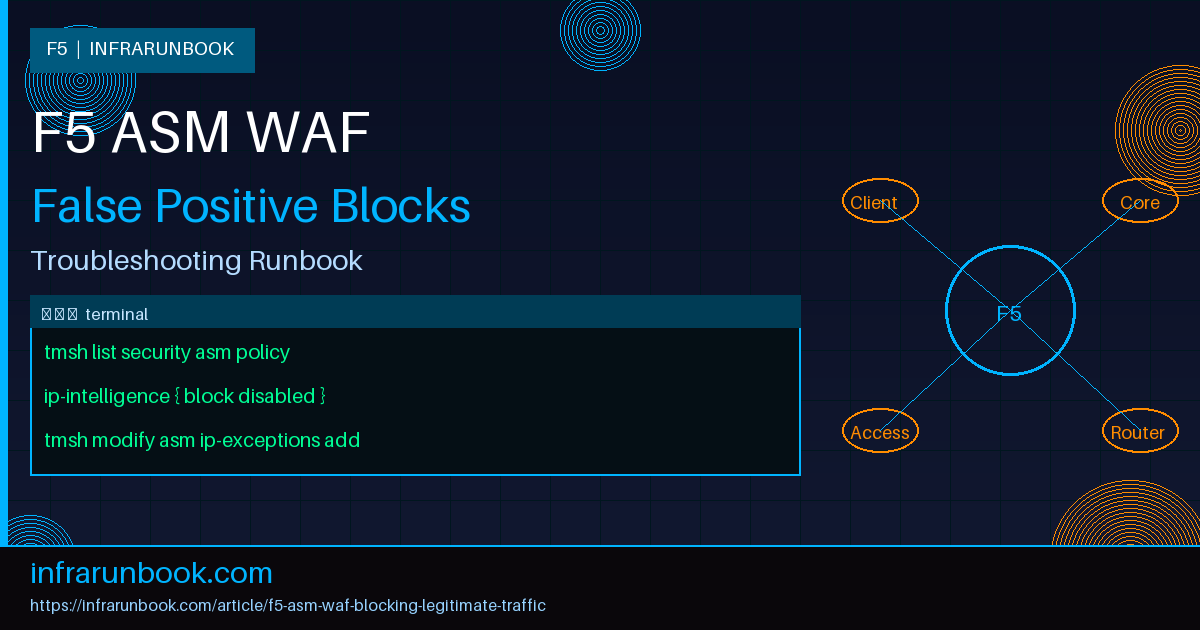 F5 | INFRARUNBOOK

F5 ASM WAF

False Positive Blocks

Troubleshooting Runbook

terminal

tmsh list security asm policy

ip-intelligence { block disabled }

tmsh modify asm ip-exceptions add

Client

Core

F5

Access

Router

infrarunbook.com

https://infrarunbook.com/article/f5-asm-waf-blocking-legitimate-traffic